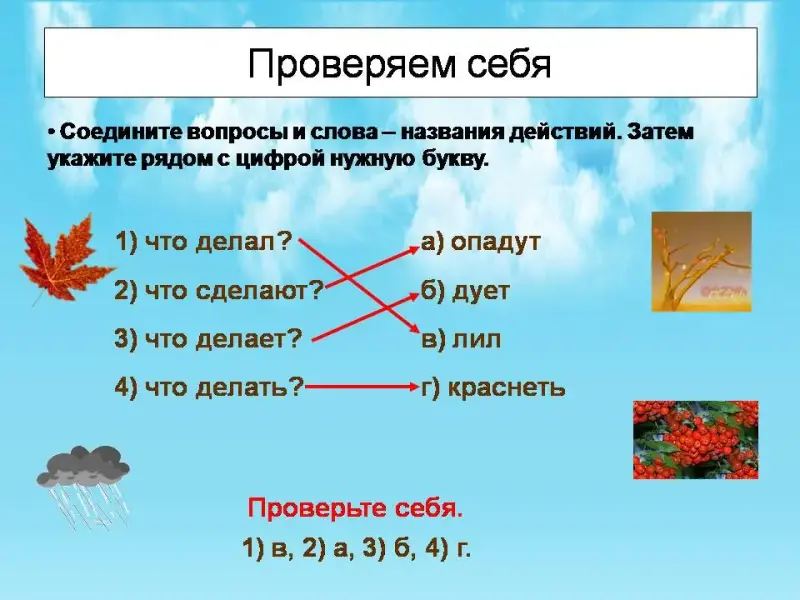 Проверяем себя

• Соедините вопросы и слова – названия действий. Затем укажите рядом с цифрой нужную букву.

1) что делал?
2) что сделают?
3) что делает?
4) что делать?

а) опадут
б) дует
в) лил
г) краснеть

Проверьте себя.
1) в, 2) а, 3) б, 4) г.